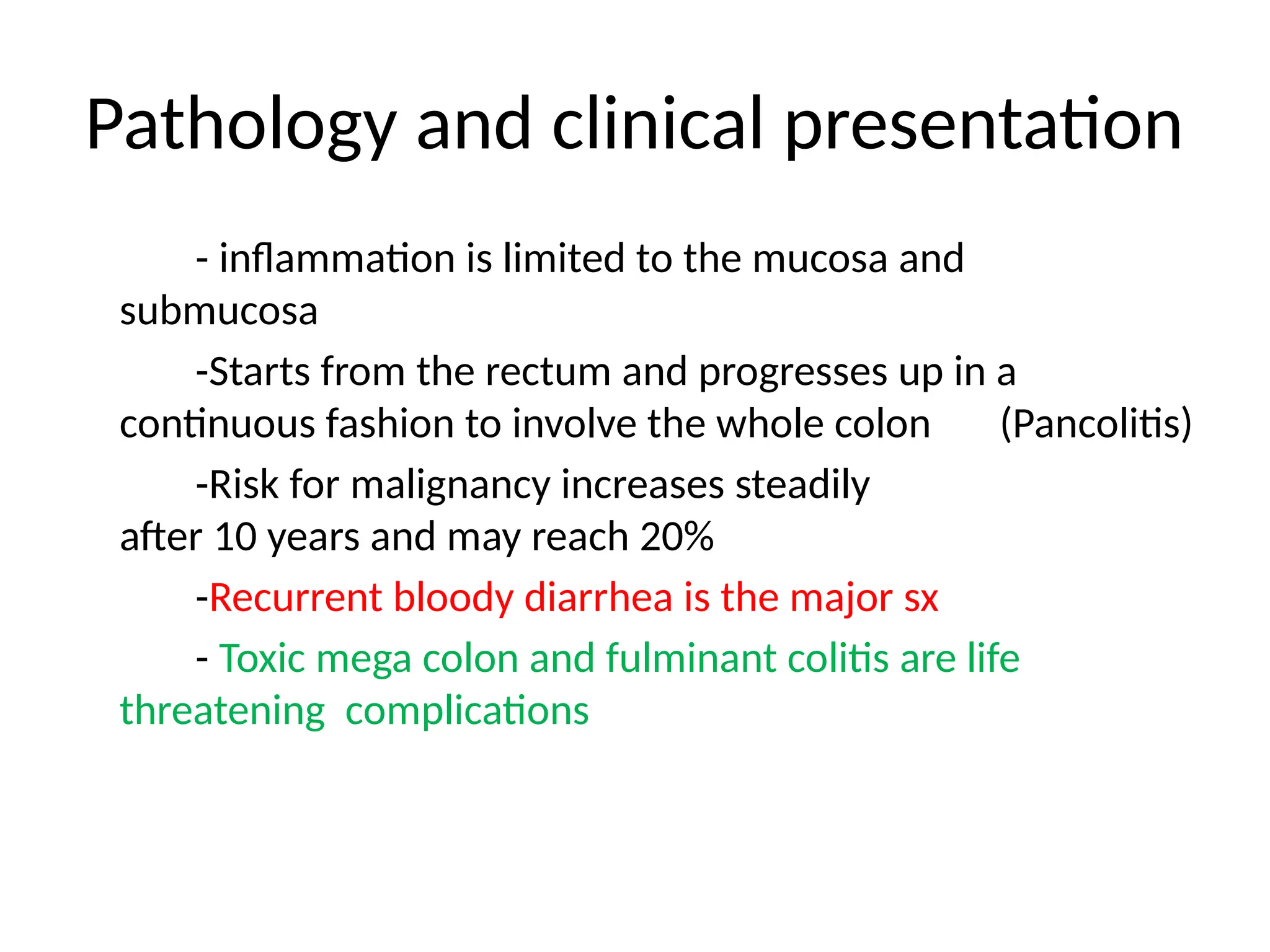 Pathology and clinical presentation

- inflammation is limited to the mucosa and submucosa

-Starts from the rectum and progresses up in a continuous fashion to involve the whole colon (Pancolitis)

-Risk for malignancy increases steadily after 10 years and may reach 20%

-Recurrent bloody diarrhea is the major sx

- Toxic mega colon and fulminant colitis are life threatening complications